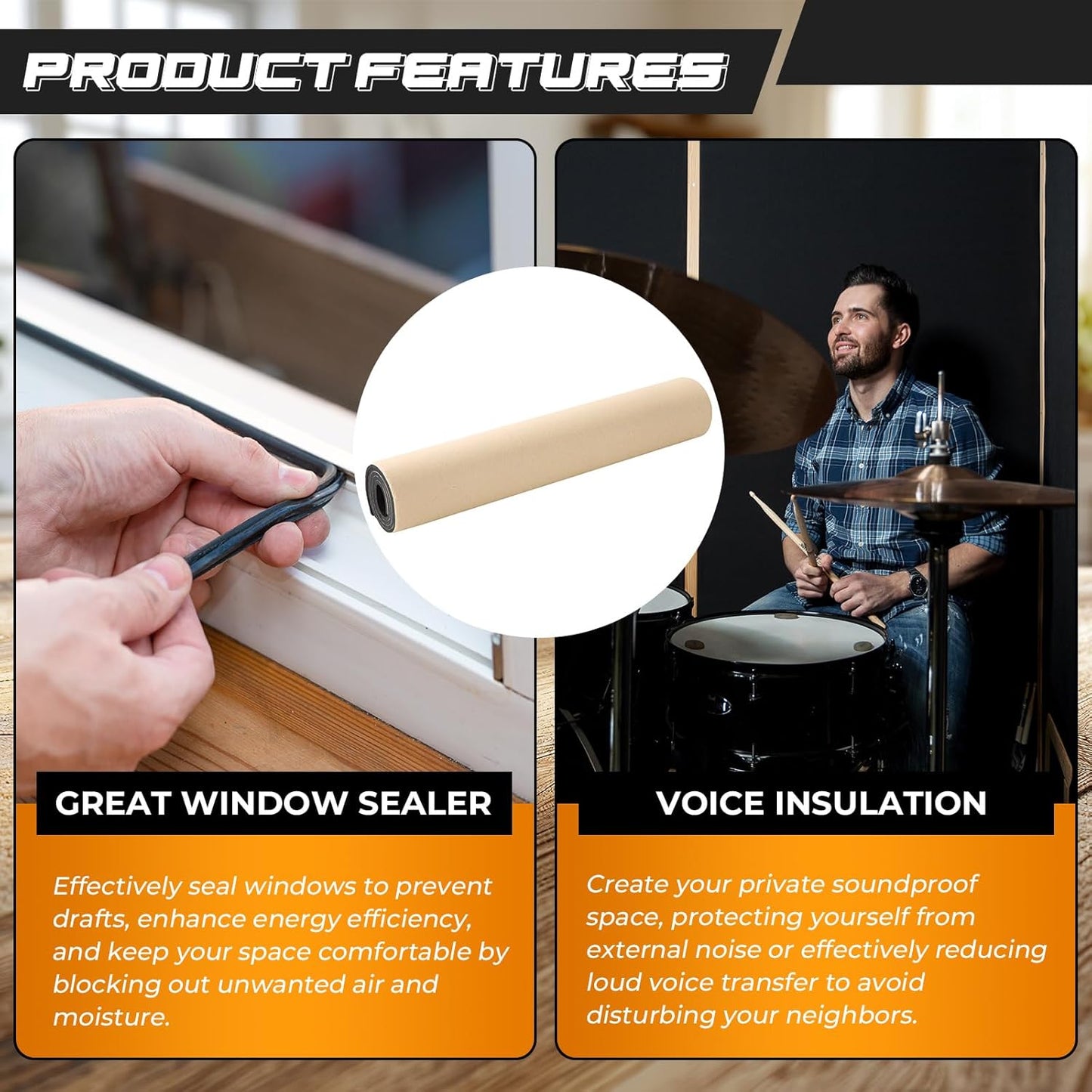 PRODUCT FEATURES

GREAT WINDOW SEALER

Effectively seal windows to prevent drafts, enhance energy efficiency, and keep your space comfortable by blocking out unwanted air and moisture.

VOICE INSULATION

Create your private soundproof space, protecting yourself from external noise or effectively reducing loud voice transfer to avoid disturbing your neighbors.